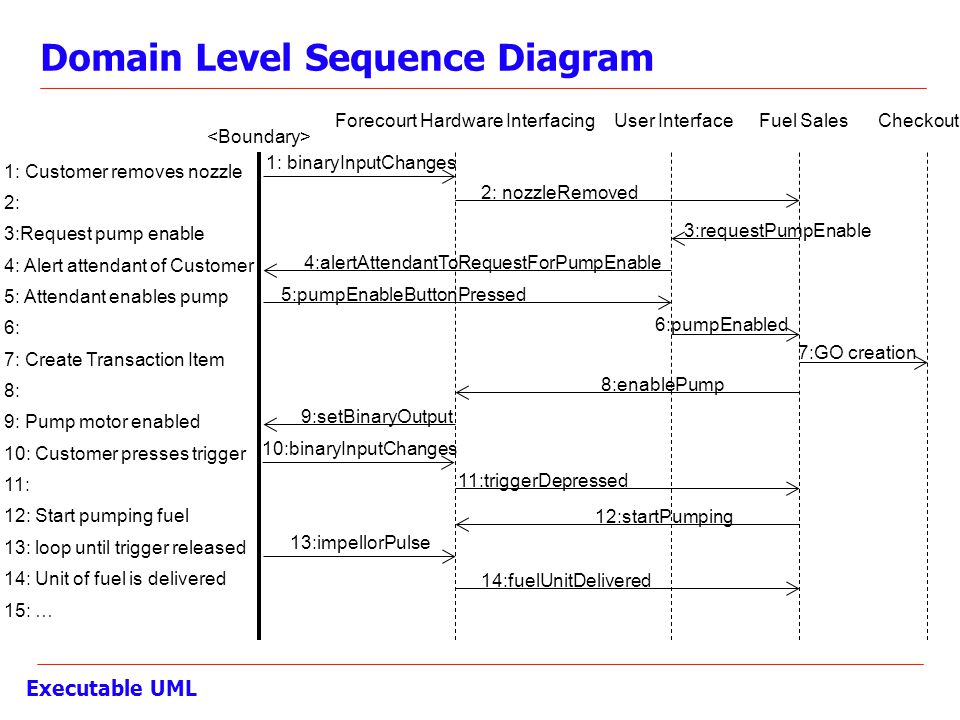 Domain Level Sequence Diagram

<Boundary>

Forecourt Hardware Interfacing

User Interface

Fuel Sales

Checkout

1: Customer removes nozzle
2:
3:Request pump enable
4: Alert attendant of Customer
5: Attendant enables pump
6:
7: Create Transaction Item
8:
9: Pump motor enabled
10: Customer presses trigger
11:
12: Start pumping fuel
13: loop until trigger released
14: Unit of fuel is delivered
15: …

1: binaryInputChanges
2: nozzleRemoved
3:requestPumpEnable
4:alertAttendantToRequestForPumpEnable
5:pumpEnableButtonPressed
6:pumpEnabled
7:GO creation
8:enablePump
9:setBinaryOutput
10:binaryInputChanges
11:triggerDepressed
12:startPumping
13:impellorPulse
14:fuelUnitDelivered

Executable UML